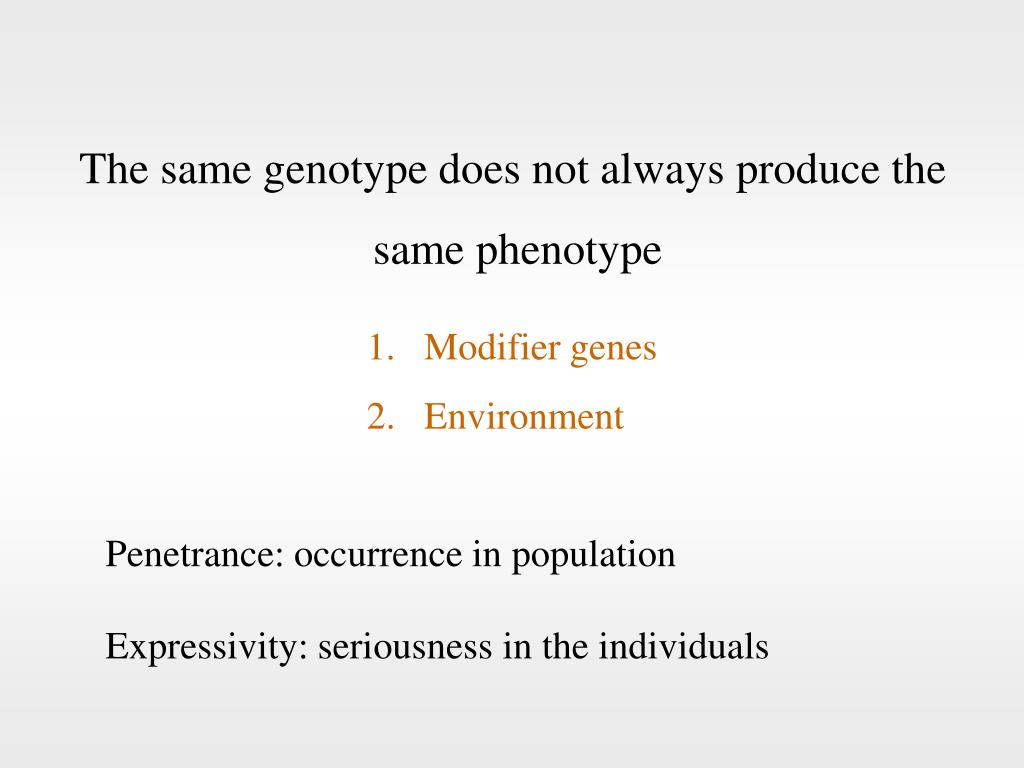 The same genotype does not always produce the same phenotype

1. Modifier genes
2. Environment

Penetrance: occurrence in population

Expressivity: seriousness in the individuals